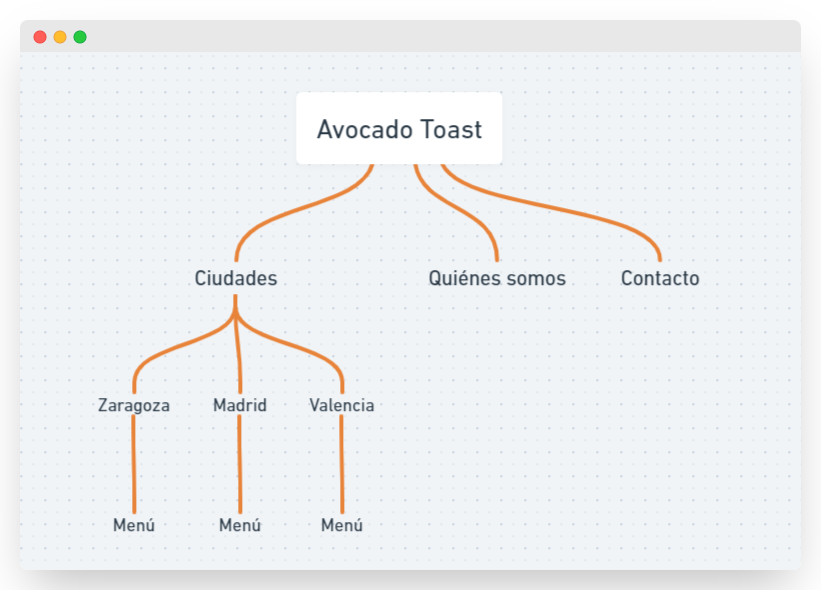 Avocado Toast

Ciudades

Quiénes somos

Contacto

Zaragoza

Madrid

Valencia

Menú

Menú

Menú